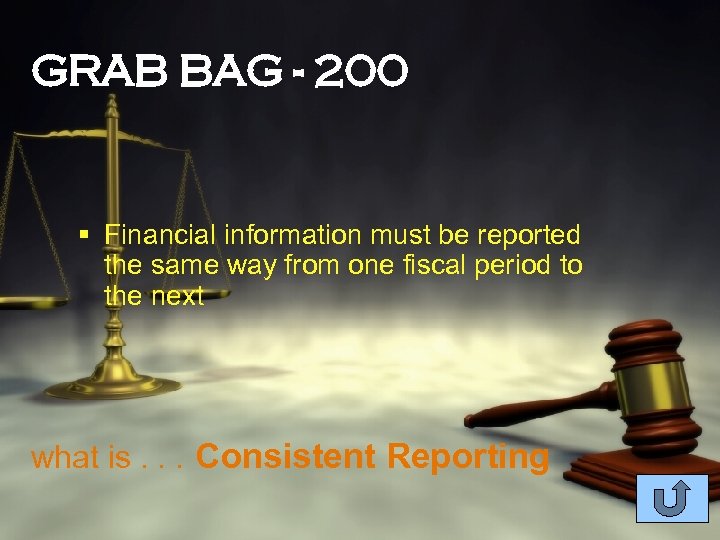 GRAB BAG - 200

▪ Financial information must be reported the same way from one fiscal period to the next

what is . . . Consistent Reporting